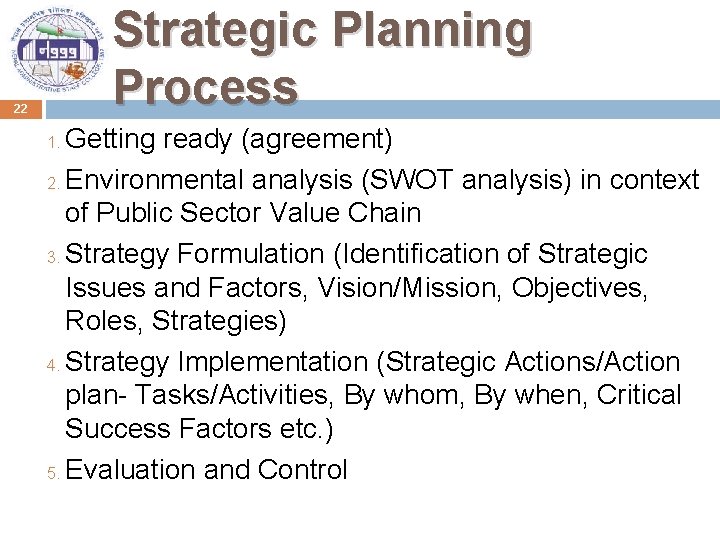 NEPAL ADMINISTRATIVE STAFF COLLEGE

Strategic Planning Process

22

1. Getting ready (agreement)
2. Environmental analysis (SWOT analysis) in context of Public Sector Value Chain
3. Strategy Formulation (Identification of Strategic Issues and Factors, Vision/Mission, Objectives, Roles, Strategies)
4. Strategy Implementation (Strategic Actions/Action plan- Tasks/Activities, By whom, By when, Critical Success Factors etc.)
5. Evaluation and Control